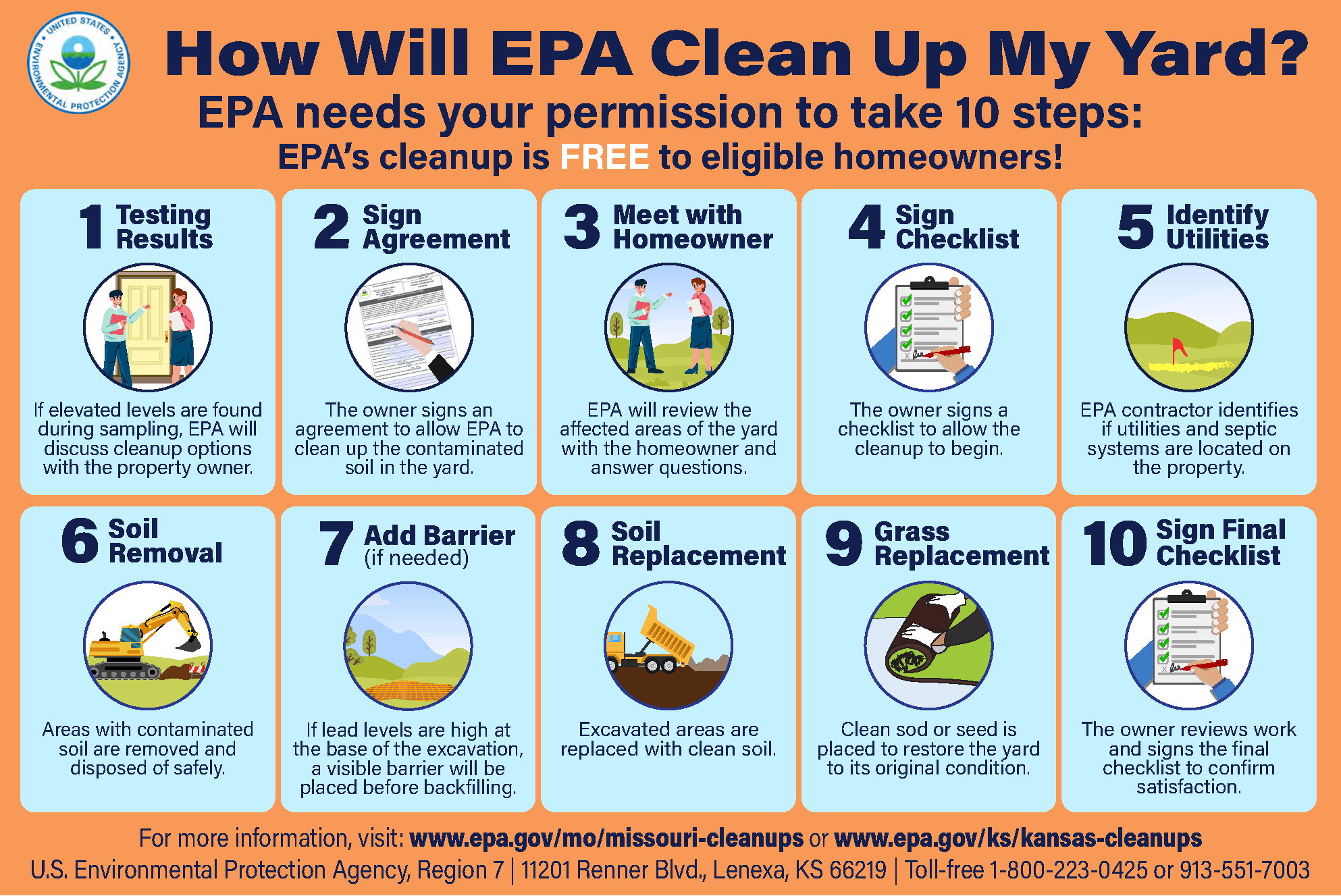 UNITED STATES ENVIRONMENTAL PROTECTION AGENCY

How Will EPA Clean Up My Yard?

EPA needs your permission to take 10 steps:

EPA's cleanup is FREE to eligible homeowners!

1 Testing Results

If elevated levels are found during sampling, EPA will discuss cleanup options with the property owner.

2 Sign Agreement

The owner signs an agreement to allow EPA to clean up the contaminated soil in the yard.

3 Meet with Homeowner

EPA will review the affected areas of the yard with the homeowner and answer questions.

4 Sign Checklist

The owner signs a checklist to allow the cleanup to begin.

5 Identify Utilities

EPA contractor identifies if utilities and septic systems are located on the property.

6 Soil Removal

Areas with contaminated soil are removed and disposed of safely.

7 Add Barrier (if needed)

If lead levels are high at the base of the excavation, a visible barrier will be placed before backfilling.

8 Soil Replacement

Excavated areas are replaced with clean soil.

9 Grass Replacement

Clean sod or seed is placed to restore the yard to its original condition.

10 Sign Final Checklist

The owner reviews work and signs the final checklist to confirm satisfaction.

For more information, visit: www.epa.gov/mo/missouri-cleanups or www.epa.gov/ks/kansas-cleanups

U.S. Environmental Protection Agency, Region 7 | 11201 Renner Blvd., Lenexa, KS 66219 | Toll-free 1-800-223-0425 or 913-551-7003